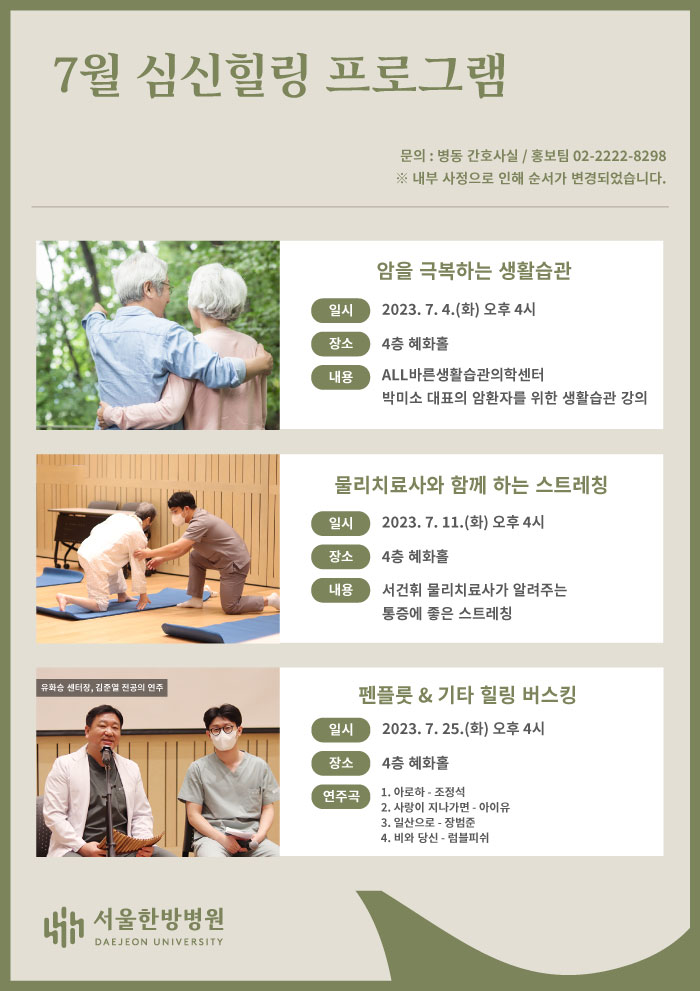 7월 심신힐링 프로그램

문의 : 병동 간호사실 / 홍보팀 02-2222-8298
※ 내부 사정으로 인해 순서가 변경되었습니다.

암을 극복하는 생활습관

일시 2023. 7. 4.(화) 오후 4시

장소 4층 혜화홀

내용 ALL바른생활습관의학센터 박미소 대표의 암환자를 위한 생활습관 강의

물리치료사와 함께 하는 스트레칭

일시 2023. 7. 11.(화) 오후 4시

장소 4층 혜화홀

내용 서건휘 물리치료사가 알려주는 통증에 좋은 스트레칭

유화승 센터장, 김준열 전공의 연주

펜플룻 & 기타 힐링 버스킹

일시 2023. 7. 25.(화) 오후 4시

장소 4층 혜화홀

연주곡
1. 아로하 - 조정석
2. 사랑이 지나가면 - 아이유
3. 일산으로 - 장범준
4. 비와 당신 - 럼블피쉬

서울한방병원
DAEJEON UNIVERSITY